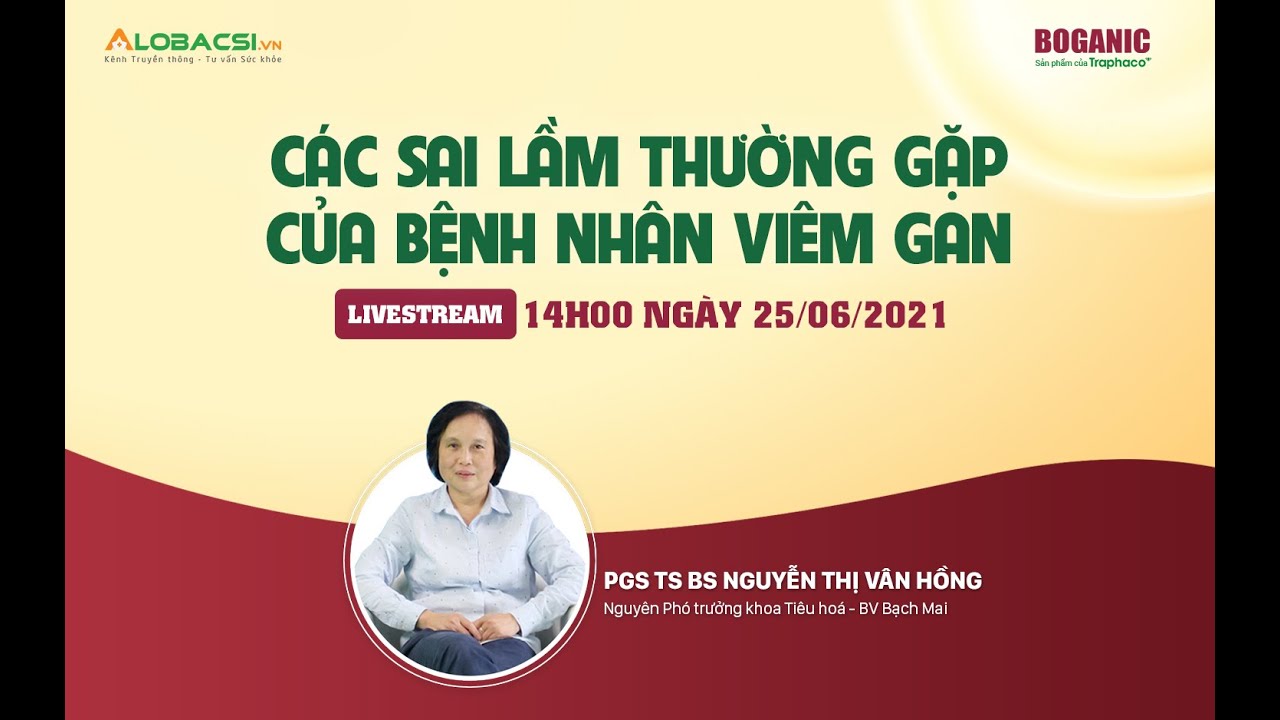 ALOBACSI.VN
Kênh Truyền thông - Tư vấn Sức khỏe

BOGANIC
Sản phẩm của Traphaco

CÁC SAI LẦM THƯỜNG GẶP CỦA BỆNH NHÂN VIÊM GAN

LIVESTREAM 14H00 NGÀY 25/06/2021

PGS TS BS NGUYỄN THỊ VÂN HỒNG
Nguyên Phó trưởng khoa Tiêu hoá - BV Bạch Mai